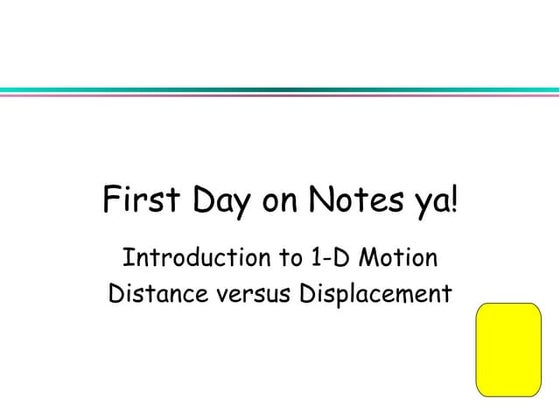 First Day on Notes ya!

Introduction to 1-D Motion
Distance versus Displacement